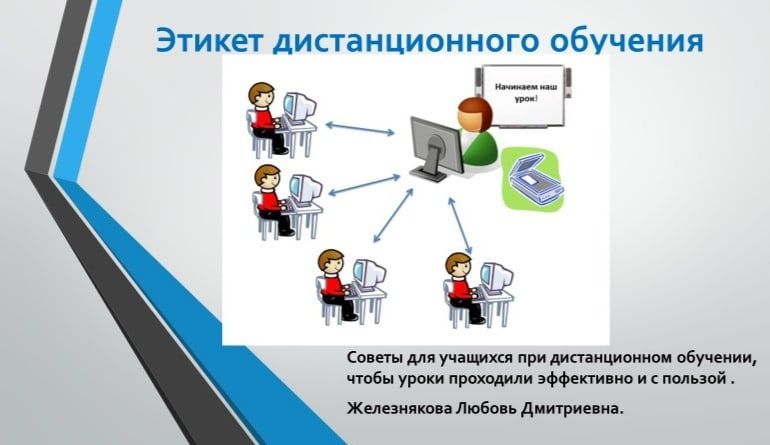 Этикет дистанционного обучения

Начинаем наш урок!

Советы для учащихся при дистанционном обучении, чтобы уроки проходили эффективно и с пользой .

Железнякова Любовь Дмитриевна.